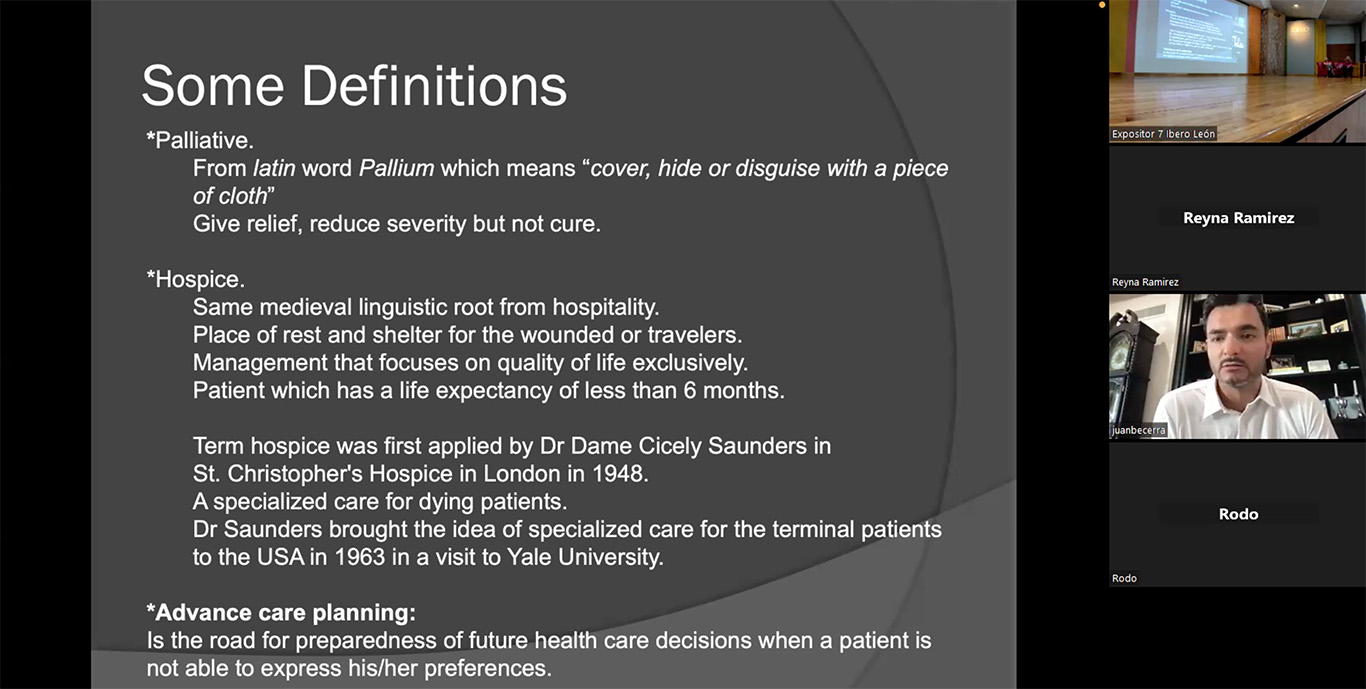 Some Definitions

*Palliative.
From latin word Pallium which means “cover, hide or disguise with a piece of cloth”
Give relief, reduce severity but not cure.

*Hospice.
Same medieval linguistic root from hospitality.
Place of rest and shelter for the wounded or travelers.
Management that focuses on quality of life exclusively.
Patient which has a life expectancy of less than 6 months.

Term hospice was first applied by Dr Dame Cicely Saunders in St. Christopher's Hospice in London in 1948.
A specialized care for dying patients.
Dr Saunders brought the idea of specialized care for the terminal patients to the USA in 1963 in a visit to Yale University.

*Advance care planning:
Is the road for preparedness of future health care decisions when a patient is not able to express his/her preferences.

Expositor 7 Ibero León

Reyna Ramirez

Reyna Ramirez

juanbecerra

Rodo

Rodo